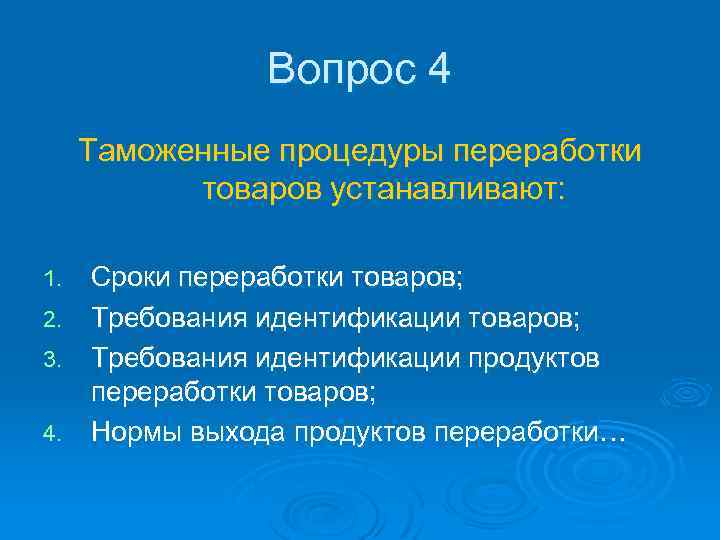 Вопрос 4

Таможенные процедуры переработки товаров устанавливают:

1. Сроки переработки товаров;
2. Требования идентификации товаров;
3. Требования идентификации продуктов переработки товаров;
4. Нормы выхода продуктов переработки…